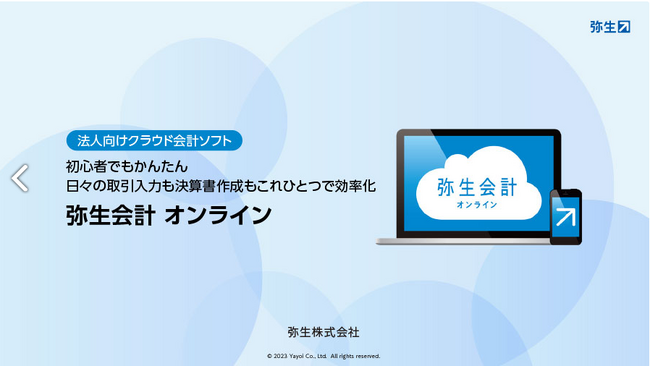 弥生

法人向けクラウド会計ソフト

初心者でもかんたん
日々の取引入力も決算書作成もこれひとつで効率化

弥生会計 オンライン

弥生会計
オンライン

弥生株式会社

© 2023 Yayoi Co., Ltd. All rights reserved.